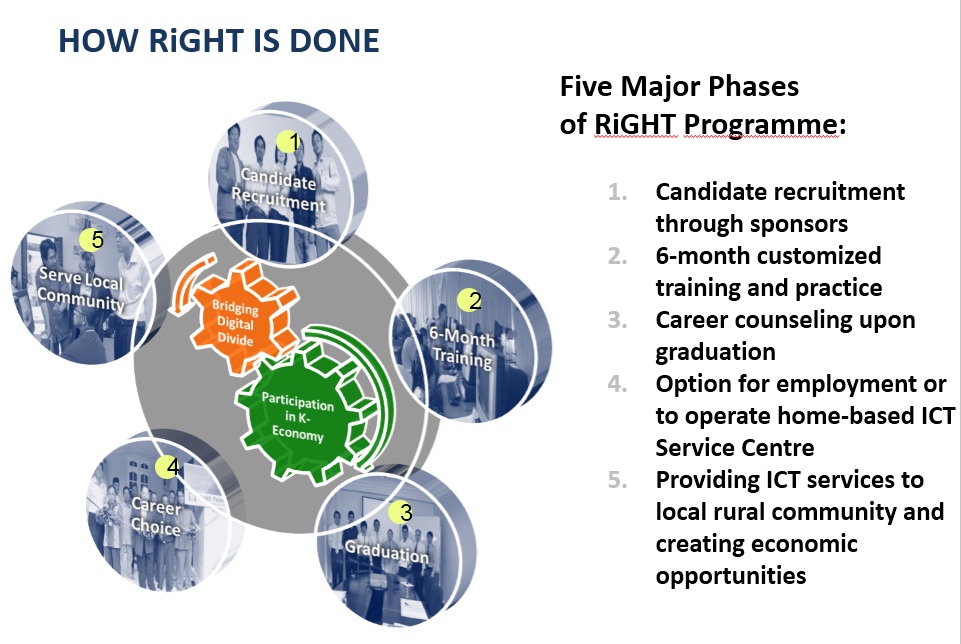 HOW RiGHT IS DONE

1
Candidate Recruitment

2
6-Month Training

3
Graduation

4
Career Choice

5
Serve Local Community

Bridging Digital Divide

Participation in K-Economy

Five Major Phases of RiGHT Programme:

1. Candidate recruitment through sponsors
2. 6-month customized training and practice
3. Career counseling upon graduation
4. Option for employment or to operate home-based ICT Service Centre
5. Providing ICT services to local rural community and creating economic opportunities